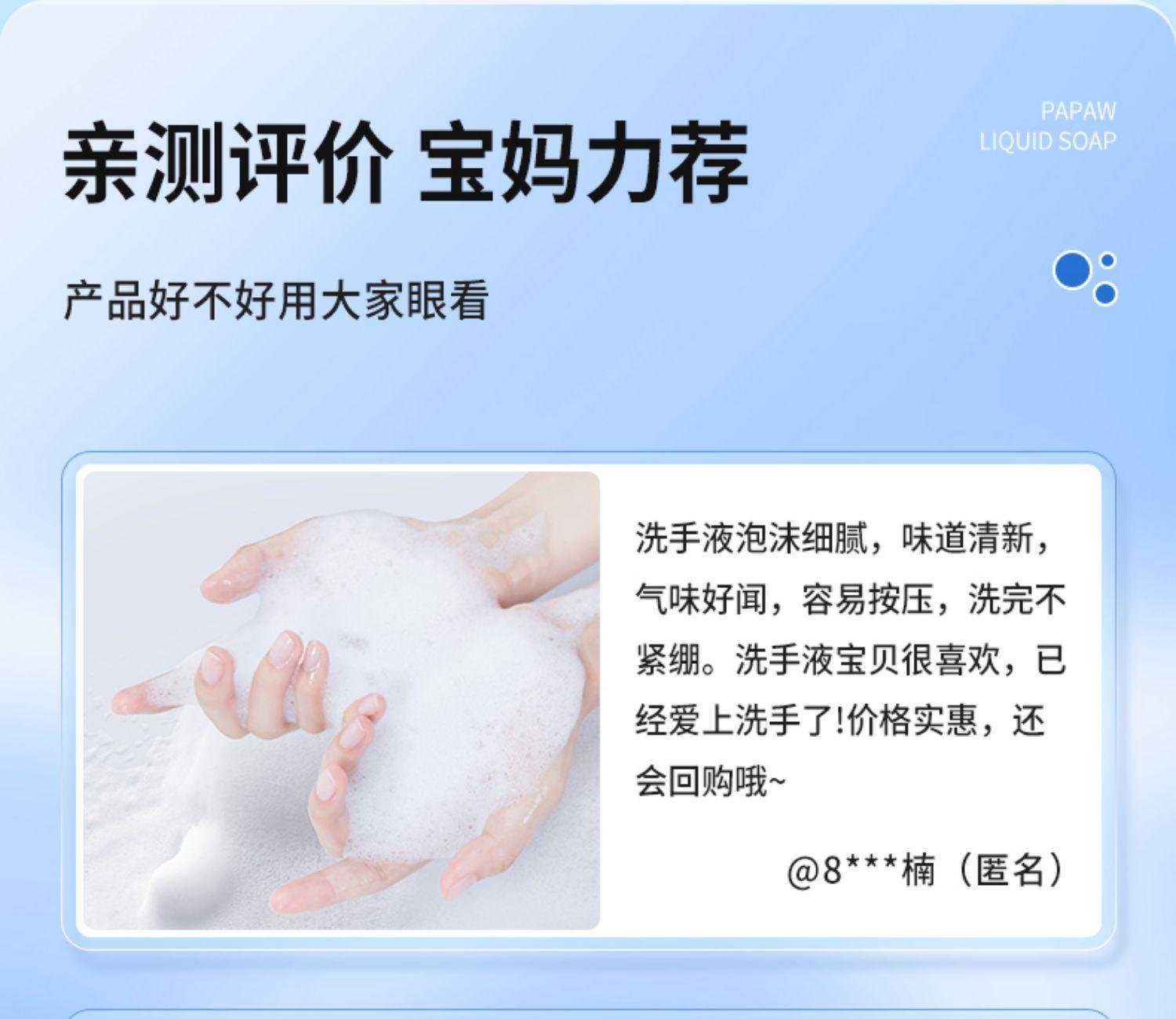 亲测评价 宝妈力荐

PAPAW
LIQUID SOAP

产品好不好用大家眼看

洗手液泡沫细腻，味道清新，气味好闻，容易按压，洗完不紧绷。洗手液宝贝很喜欢，已经爱上洗手了!价格实惠，还会回购哦~

@8***楠（匿名）